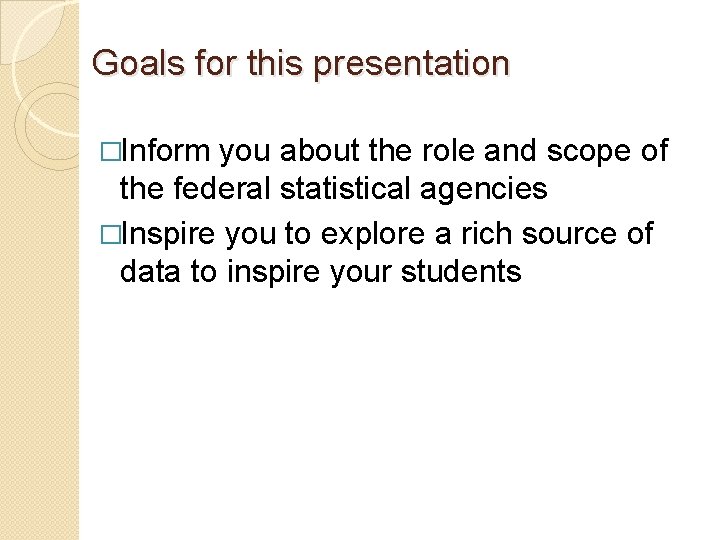 Goals for this presentation

□Inform you about the role and scope of the federal statistical agencies

□Inspire you to explore a rich source of data to inspire your students